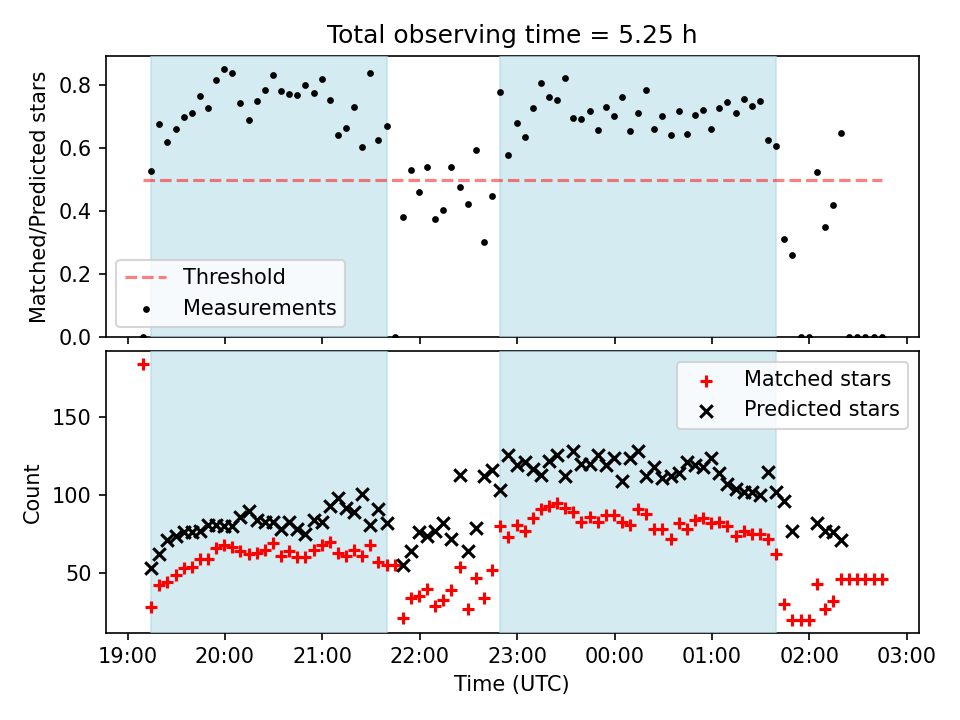 Total observing time = 5.25 h

Matched/Predicted stars

0.8
0.6
0.4
0.2
0.0

Threshold
Measurements

Count

150
100
50

Matched stars
Predicted stars

19:00 20:00 21:00 22:00 23:00 00:00 01:00 02:00 03:00
Time (UTC)